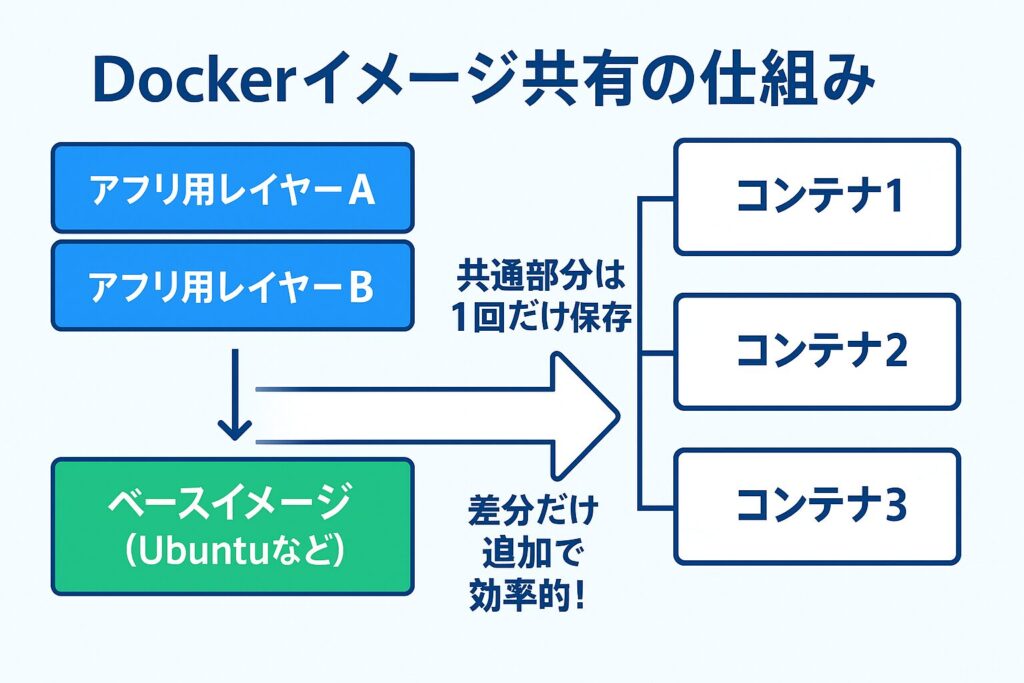 Dockerイメージ共有の仕組み

アフリ用レイヤーA

アフリ用レイヤーB

ベースイメージ
(Ubuntuなど)

共通部分は
1回だけ保存

差分だけ
追加で
効率的!

コンテナ1

コンテナ2

コンテナ3